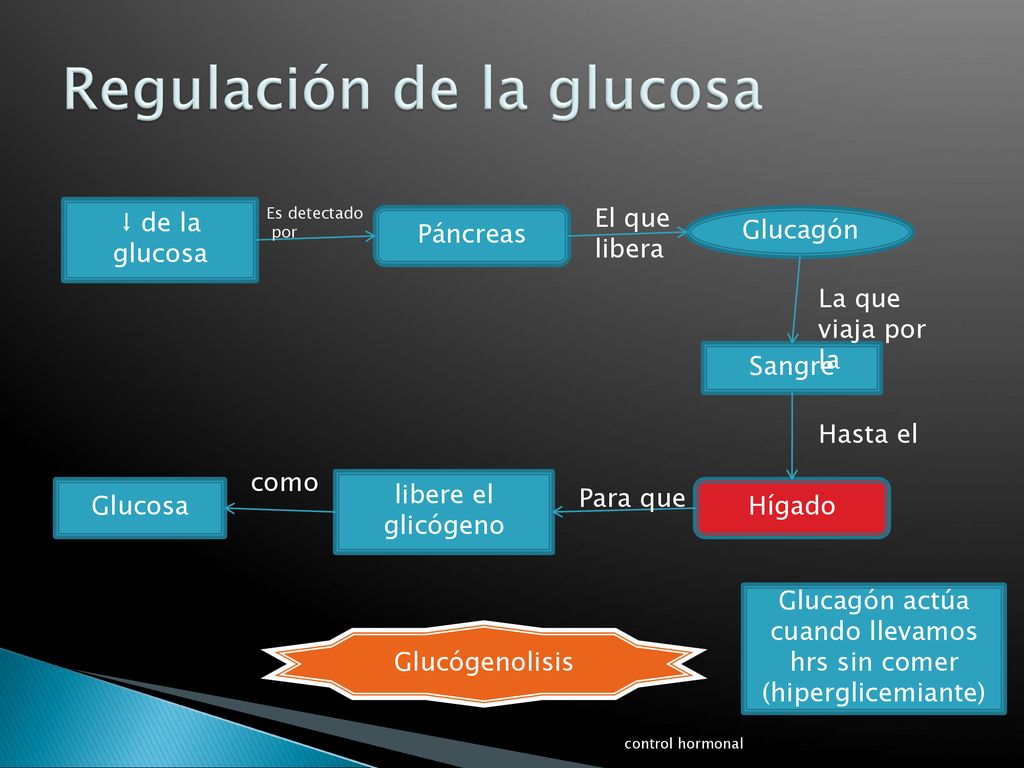 Regulación de la glucosa

↓ de la glucosa

Es detectado por

Páncreas

El que libera

Glucagón

La que viaja por la

Sangre

Hasta el

Hígado

Para que

libere el glicógeno

como

Glucosa

Glucógenolisis

Glucagón actúa cuando llevamos hrs sin comer (hiperglicemiante)

control hormonal